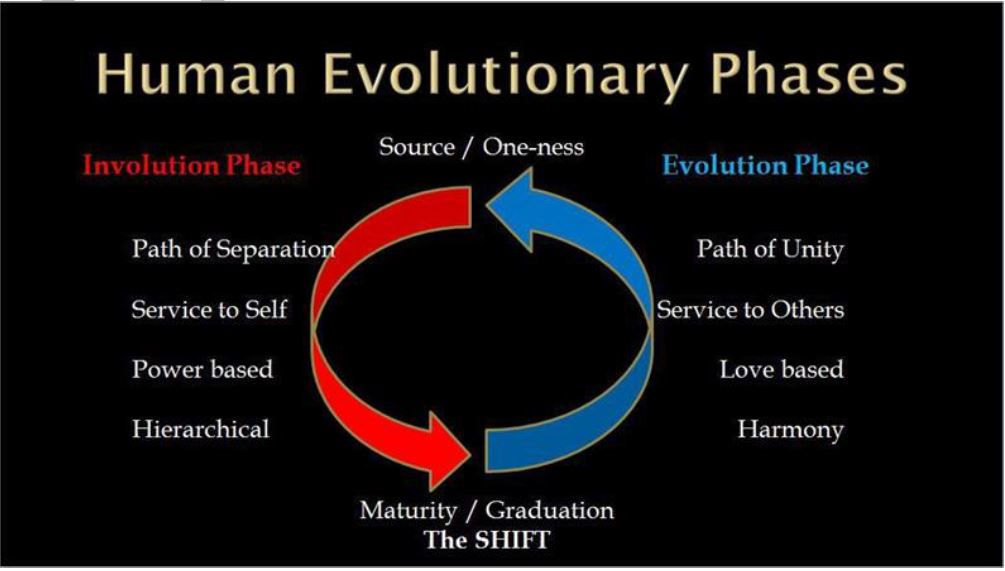 Human Evolutionary Phases

Source / One-ness

Involution Phase

Path of Separation

Service to Self

Power based

Hierarchical

Evolution Phase

Path of Unity

Service to Others

Love based

Harmony

Maturity / Graduation
The SHIFT